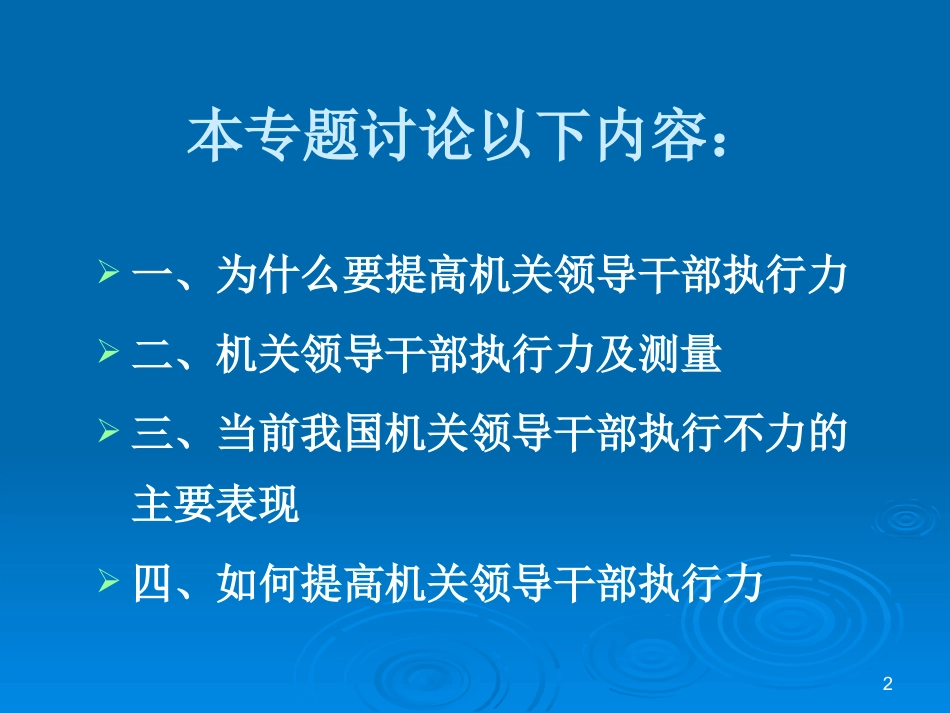 本专题讨论以下内容：

➢ 一、为什么要提高机关领导干部执行力

➢ 二、机关领导干部执行力及测量

➢ 三、当前我国机关领导干部执行不力的主要表现

➢ 四、如何提高机关领导干部执行力

2